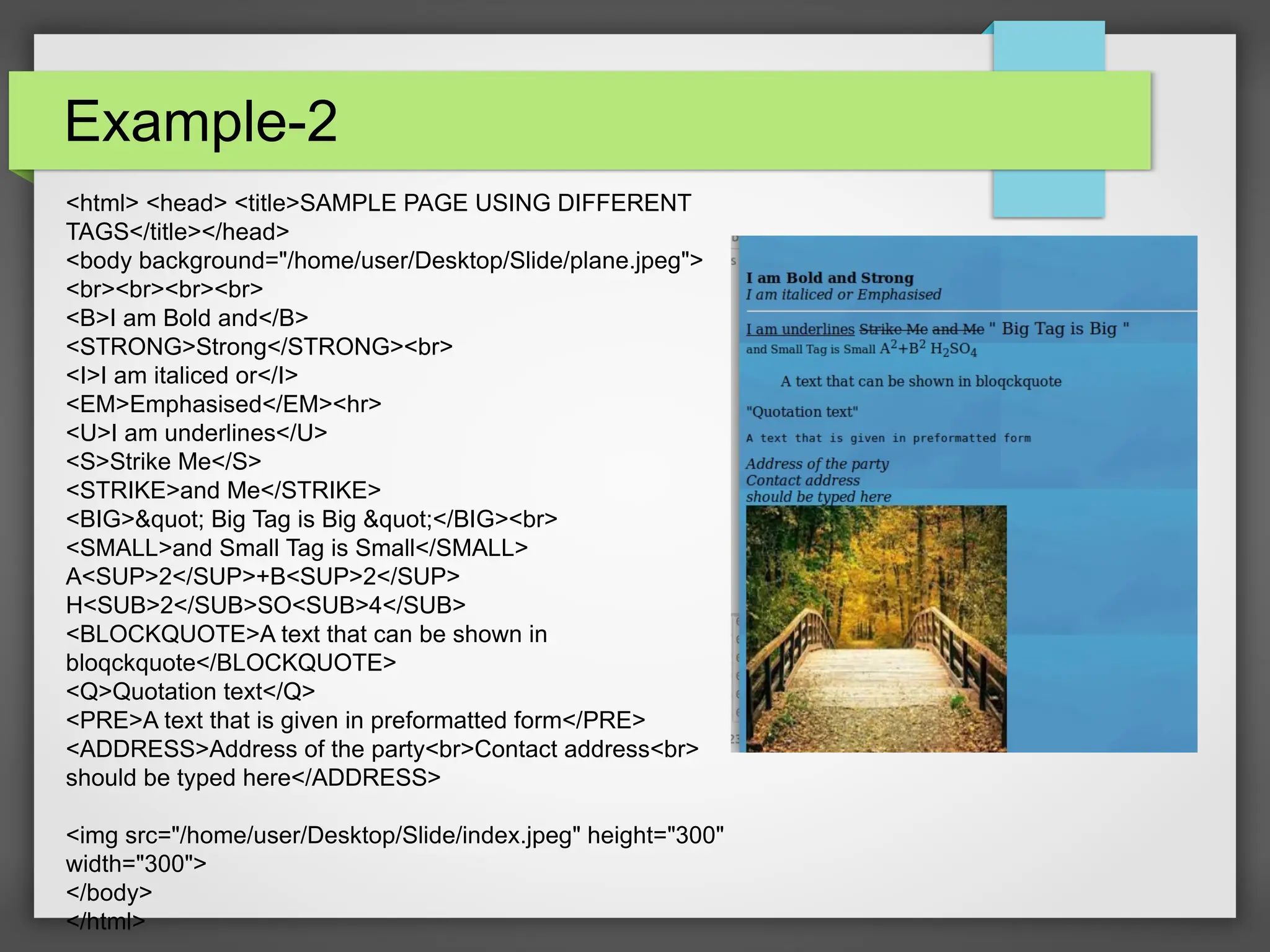 Example-2

<html> <head> <title>SAMPLE PAGE USING DIFFERENT TAGS</title></head>
<body background="/home/user/Desktop/Slide/plane.jpeg">
<br><br><br><br>
<B>I am Bold and</B>
<STRONG>Strong</STRONG><br>
<I>I am italiced or</I>
<EM>Emphasised</EM><hr>
<U>I am underlines</U>
<S>Strike Me</S>
<STRIKE>and Me</STRIKE>
<BIG>&quot; Big Tag is Big &quot;</BIG><br>
<SMALL>and Small Tag is Small</SMALL>
A<SUP>2</SUP>+B<SUP>2</SUP>
H<SUB>2</SUB>SO<SUB>4</SUB>
<BLOCKQUOTE>A text that can be shown in bloqckquote</BLOCKQUOTE>
<Q>Quotation text</Q>
<PRE>A text that is given in preformatted form</PRE>
<ADDRESS>Address of the party<br>Contact address<br> should be typed here</ADDRESS>

<img src="/home/user/Desktop/Slide/index.jpeg" height="300" width="300">
</body>
</html>

I am Bold and Strong
I am italiced or Emphasised

I am underlines Strike Me and Me " Big Tag is Big "
and Small Tag is Small $A^2+B^2$ $H_2SO_4$

A text that can be shown in bloqckquote

"Quotation text"

A text that is given in preformatted form

Address of the party
Contact address
should be typed here